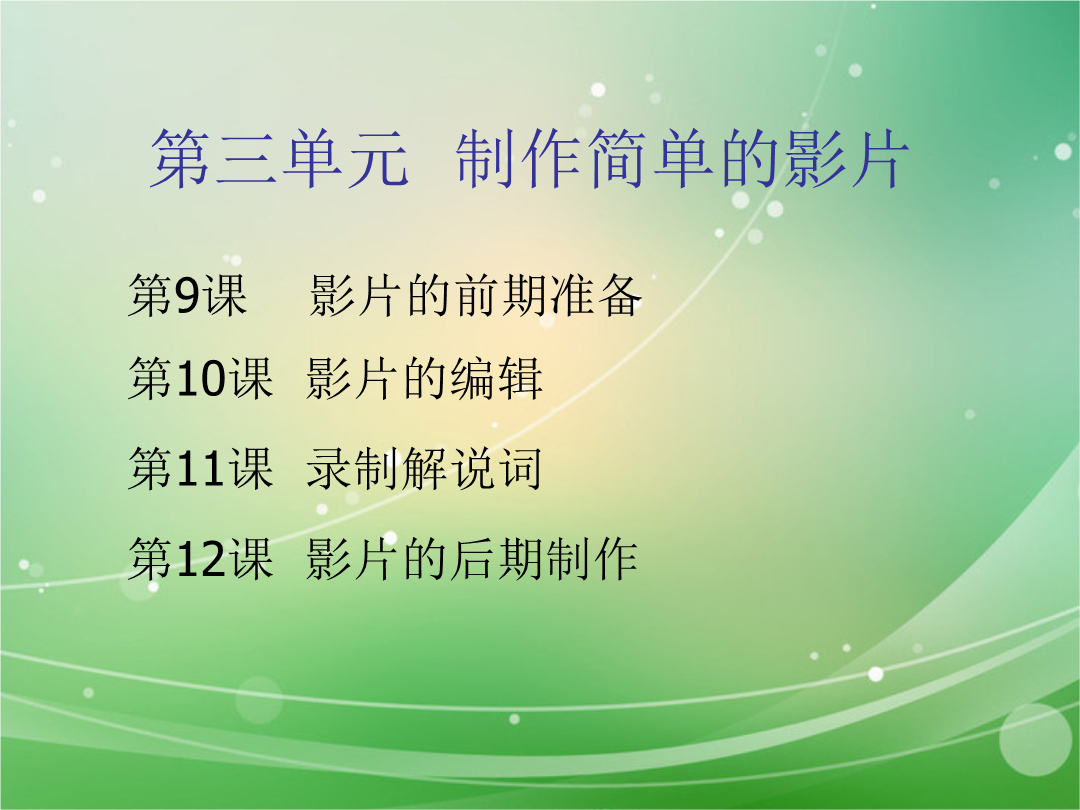 第三单元 制作简单的影片

第9课 影片的前期准备

第10课 影片的编辑

第11课 录制解说词

第12课 影片的后期制作